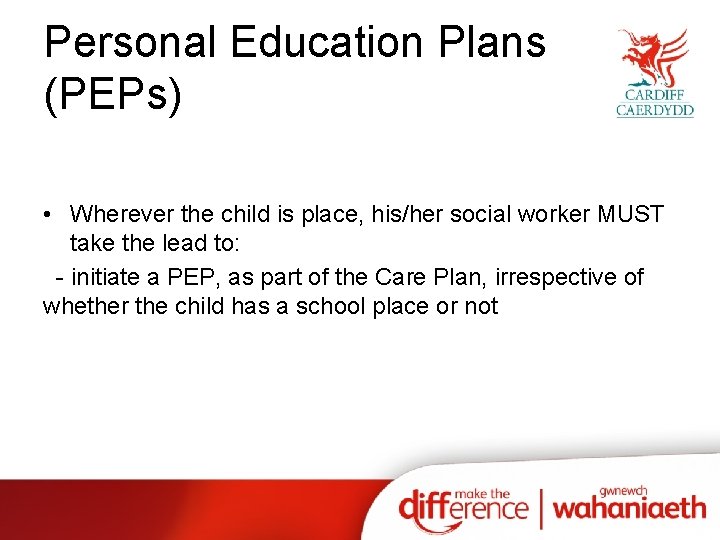 Personal Education Plans (PEPs)

CARDIFF
CAERDYDD

• Wherever the child is place, his/her social worker MUST take the lead to:

- initiate a PEP, as part of the Care Plan, irrespective of whether the child has a school place or not

make the difference | gwnewch wahaniaeth